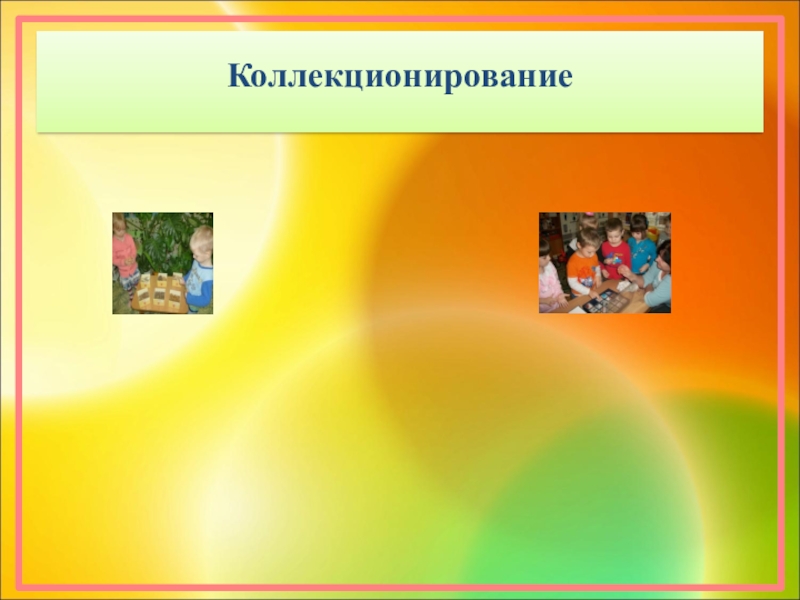 Коллекционирование